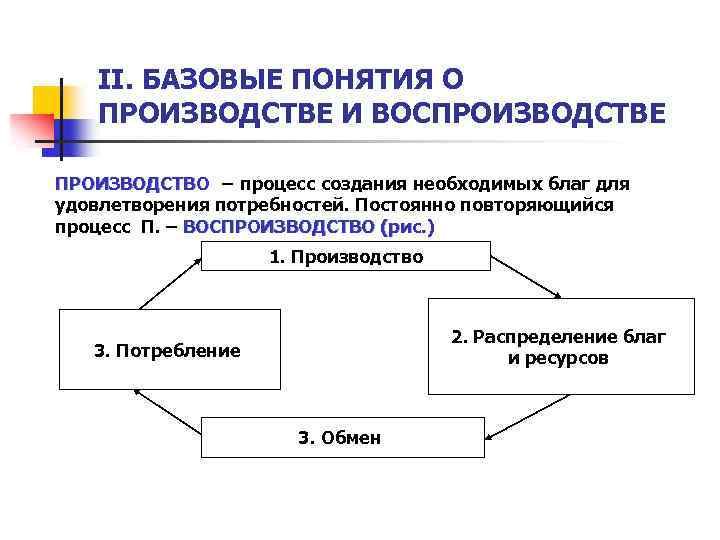 II. БАЗОВЫЕ ПОНЯТИЯ О ПРОИЗВОДСТВЕ И ВОСПРОИЗВОДСТВЕ

ПРОИЗВОДСТВО – процесс создания необходимых благ для удовлетворения потребностей. Постоянно повторяющийся процесс П. – ВОСПРОИЗВОДСТВО (рис.)

1. Производство

2. Распределение благ и ресурсов

3. Обмен

3. Потребление